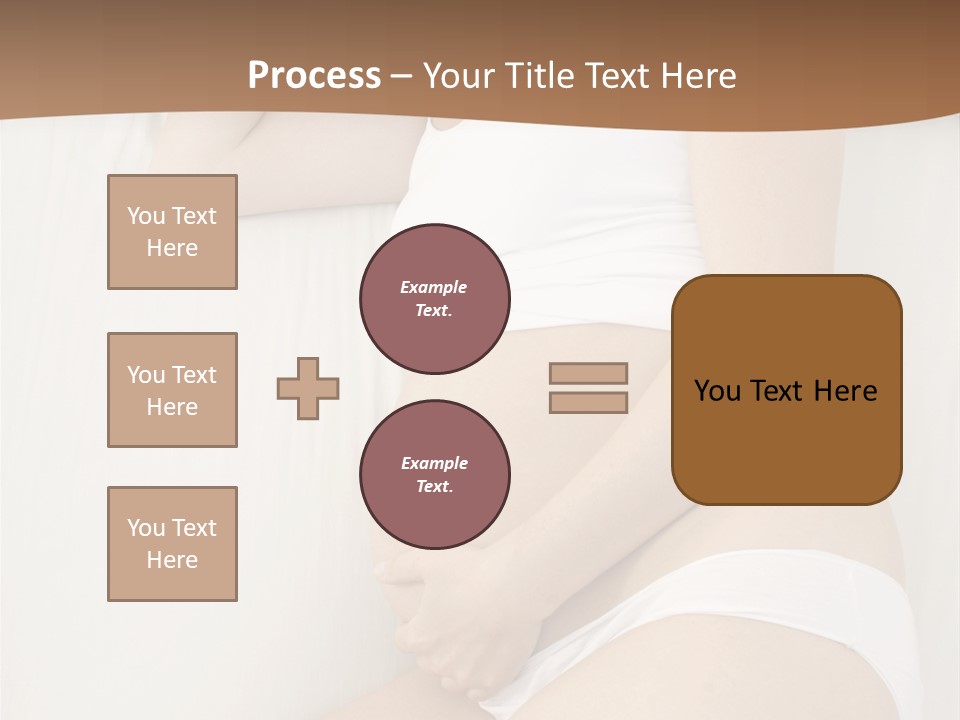 Process – Your Title Text Here

You Text Here

You Text Here

You Text Here

Example Text.

Example Text.

You Text Here